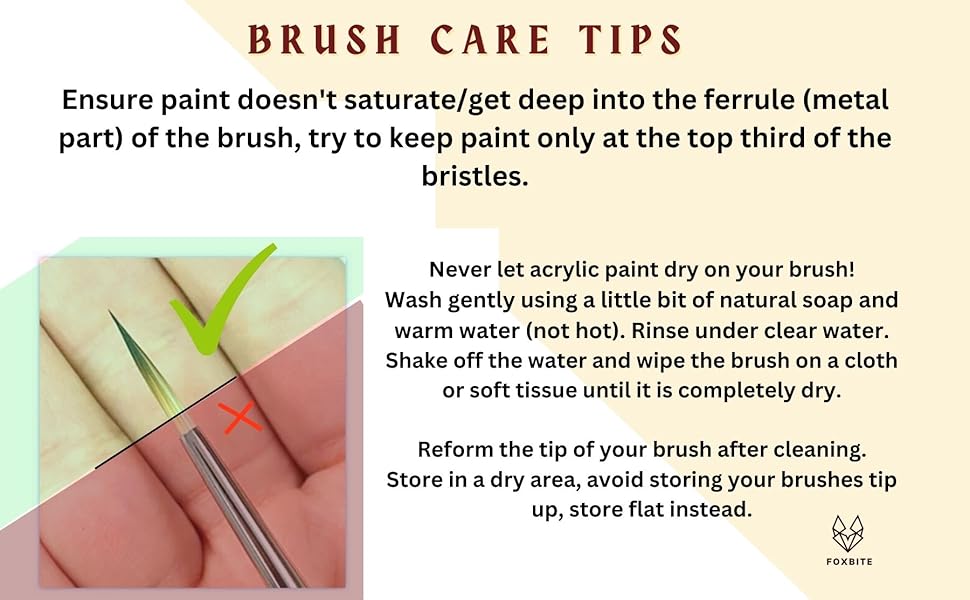 BRUSH CARE TIPS

Ensure paint doesn't saturate/get deep into the ferrule (metal part) of the brush, try to keep paint only at the top third of the bristles.

Never let acrylic paint dry on your brush! Wash gently using a little bit of natural soap and warm water (not hot). Rinse under clear water. Shake off the water and wipe the brush on a cloth or soft tissue until it is completely dry.

Reform the tip of your brush after cleaning. Store in a dry area, avoid storing your brushes tip up, store flat instead.

FOXBITE